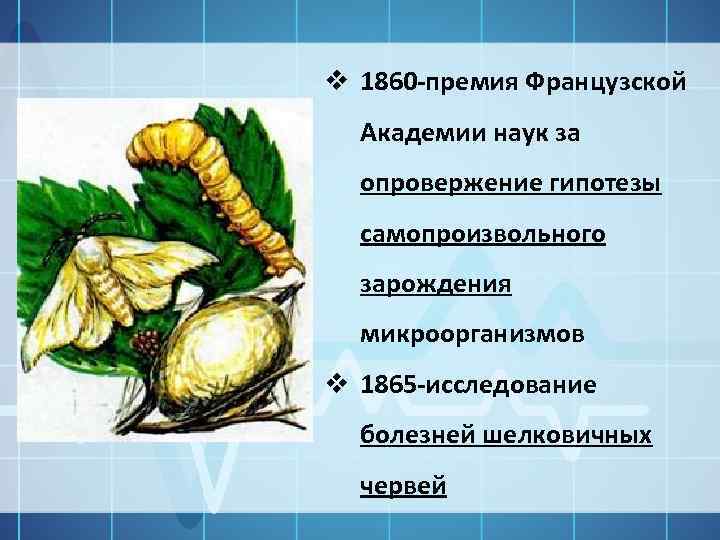 ❖ 1860-премия Французской Академии наук за опровержение гипотезы самопроизвольного зарождения микроорганизмов

❖ 1865-исследование болезней шелковичных червей